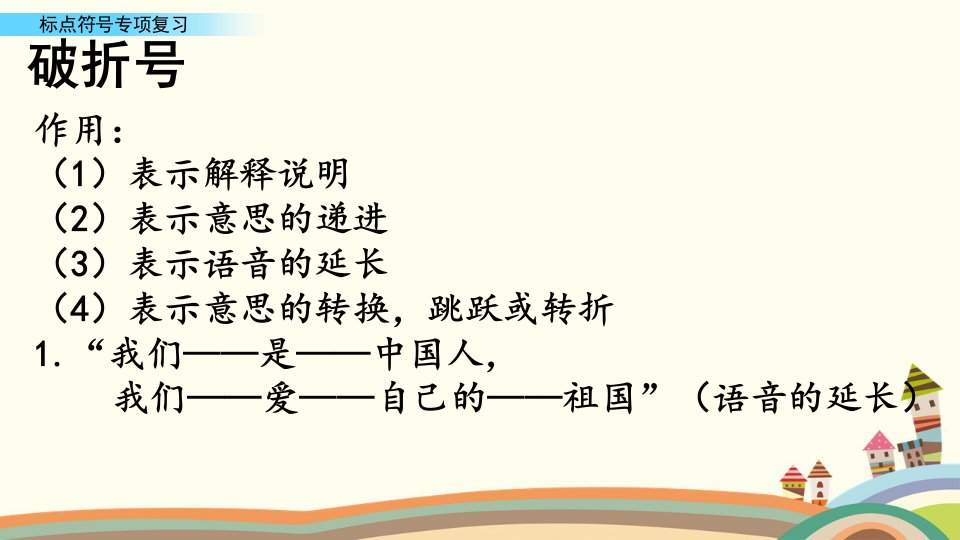 标点符号专项复习

破折号

作用：

（1）表示解释说明

（2）表示意思的递进

（3）表示语音的延长

（4）表示意思的转换，跳跃或转折

1.“我们——是——中国人，
我们——爱——自己的——祖国”（语音的延长）